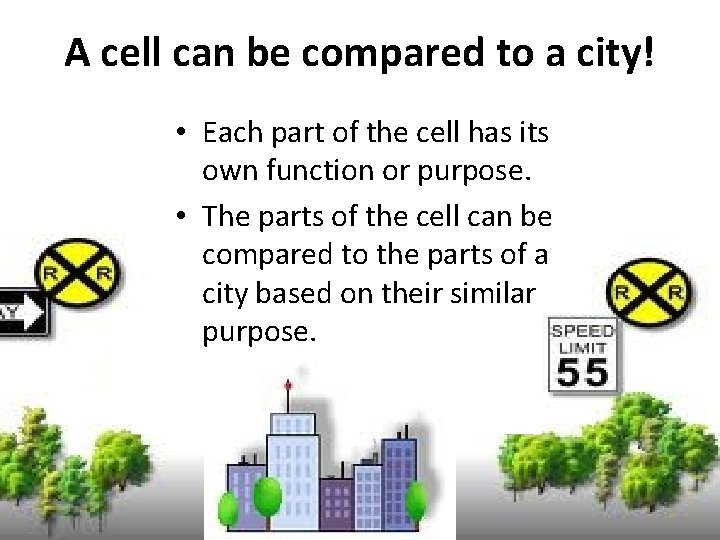 A cell can be compared to a city!

• Each part of the cell has its own function or purpose.

• The parts of the cell can be compared to the parts of a city based on their similar purpose.

R R

AY

R R

SPEED LIMIT 55